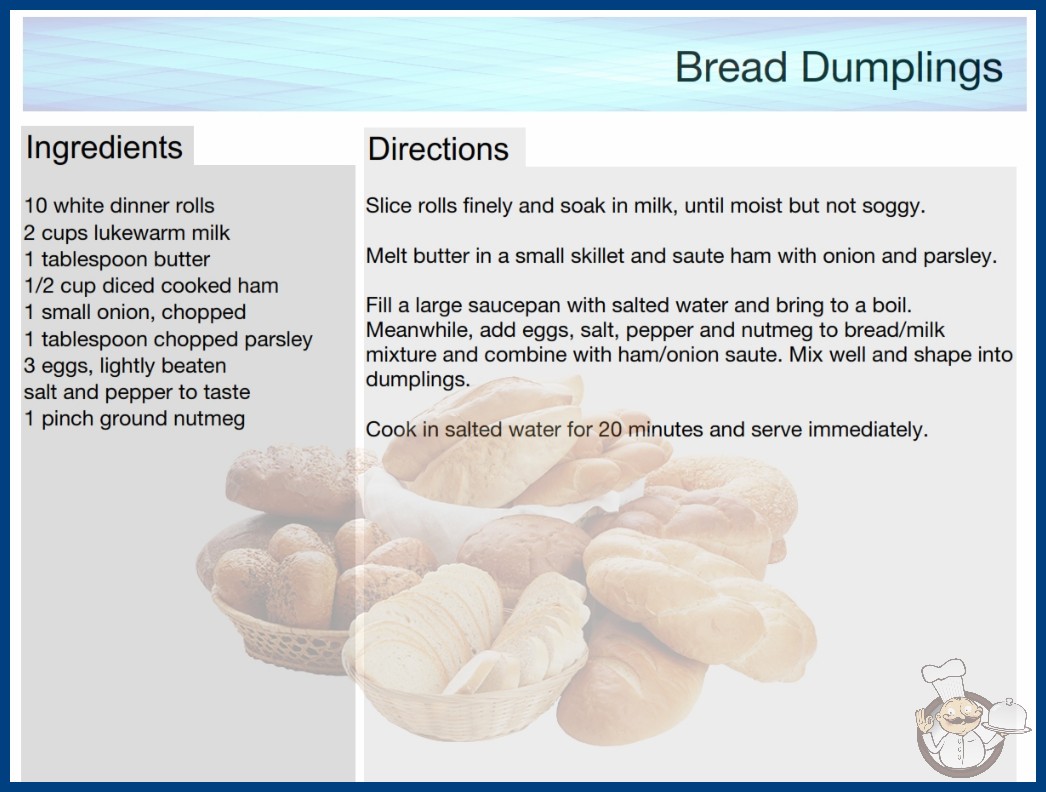 Bread Dumplings

Ingredients

10 white dinner rolls
2 cups lukewarm milk
1 tablespoon butter
1/2 cup diced cooked ham
1 small onion, chopped
1 tablespoon chopped parsley
3 eggs, lightly beaten
salt and pepper to taste
1 pinch ground nutmeg

Directions

Slice rolls finely and soak in milk, until moist but not soggy.

Melt butter in a small skillet and saute ham with onion and parsley.

Fill a large saucepan with salted water and bring to a boil. Meanwhile, add eggs, salt, pepper and nutmeg to bread/milk mixture and combine with ham/onion saute. Mix well and shape into dumplings.

Cook in salted water for 20 minutes and serve immediately.